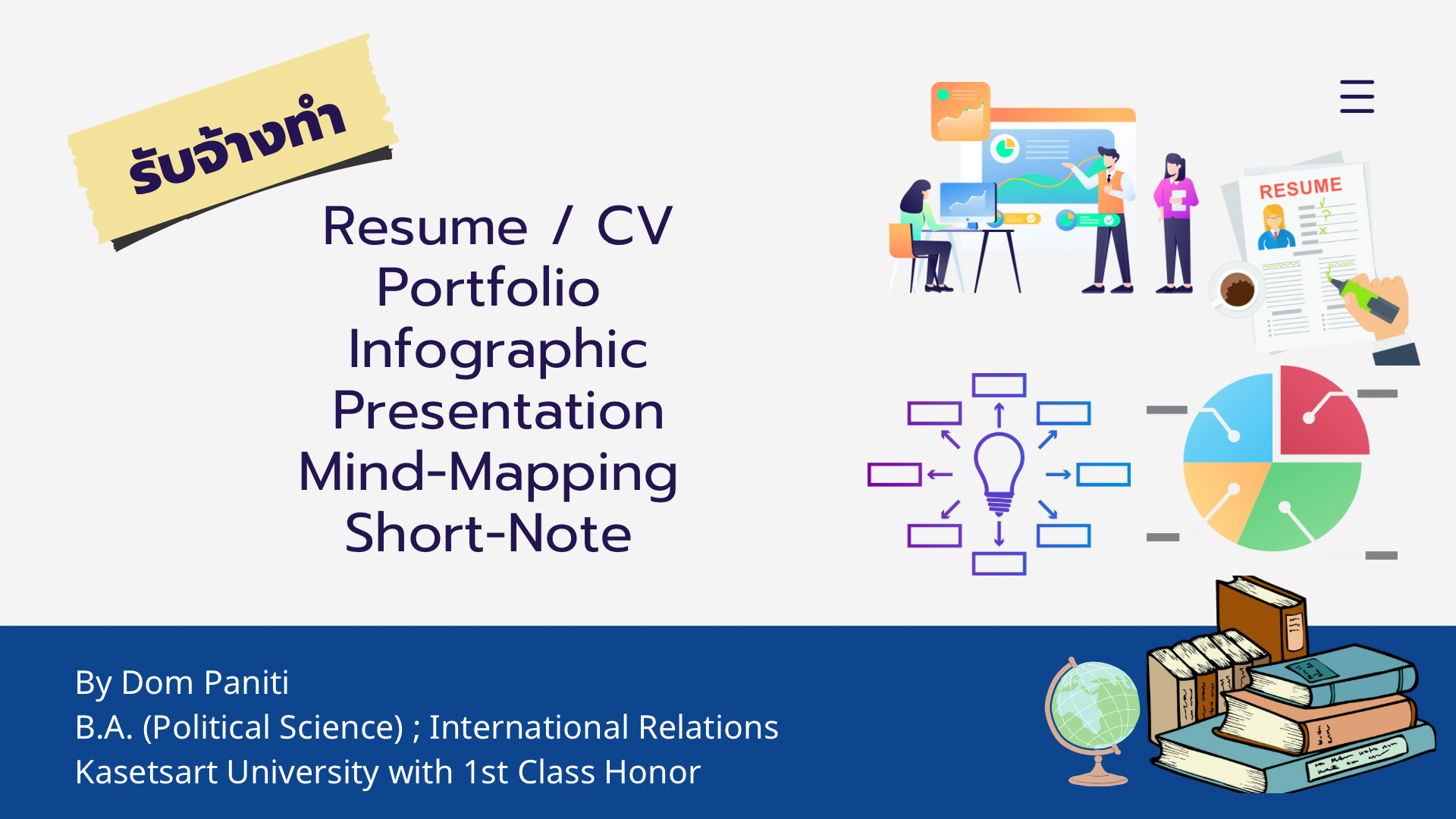 รับจ้างทำ

Resume / CV
Portfolio
Infographic
Presentation
Mind-Mapping
Short-Note

RESUME

By Dom Paniti
B.A. (Political Science) ; International Relations
Kasetsart University with 1st Class Honor